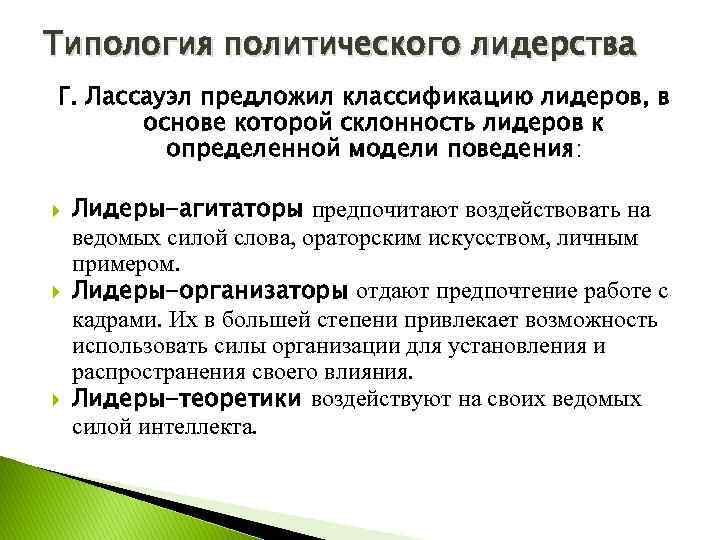 Типология политического лидерства

Г. Лассауэл предложил классификацию лидеров, в основе которой склонность лидеров к определенной модели поведения:

Лидеры-агитаторы предпочитают воздействовать на ведомых силой слова, ораторским искусством, личным примером.

Лидеры-организаторы отдают предпочтение работе с кадрами. Их в большей степени привлекает возможность использовать силы организации для установления и распространения своего влияния.

Лидеры-теоретики воздействуют на своих ведомых силой интеллекта.